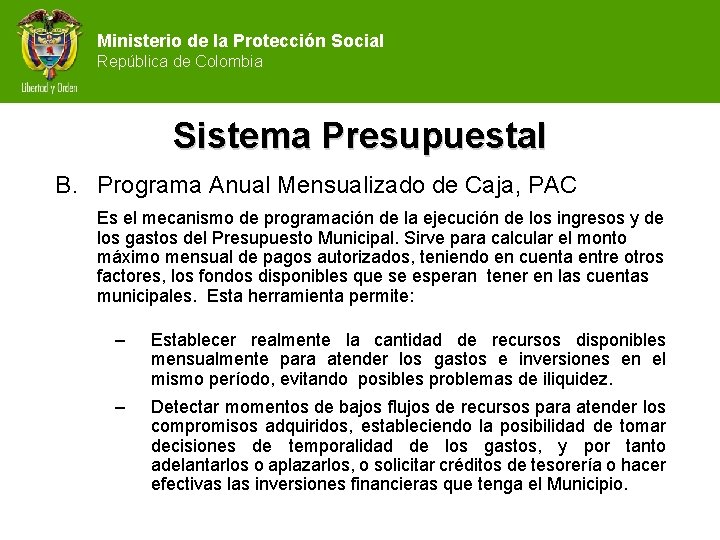 Libertad y Orden

Ministerio de la Protección Social
República de Colombia

Sistema Presupuestal

B. Programa Anual Mensualizado de Caja, PAC

Es el mecanismo de programación de la ejecución de los ingresos y de los gastos del Presupuesto Municipal. Sirve para calcular el monto máximo mensual de pagos autorizados, teniendo en cuenta entre otros factores, los fondos disponibles que se esperan tener en las cuentas municipales. Esta herramienta permite:

– Establecer realmente la cantidad de recursos disponibles mensualmente para atender los gastos e inversiones en el mismo período, evitando posibles problemas de iliquidez.

– Detectar momentos de bajos flujos de recursos para atender los compromisos adquiridos, estableciendo la posibilidad de tomar decisiones de temporalidad de los gastos, y por tanto adelantarlos o aplazarlos, o solicitar créditos de tesorería o hacer efectivas las inversiones financieras que tenga el Municipio.